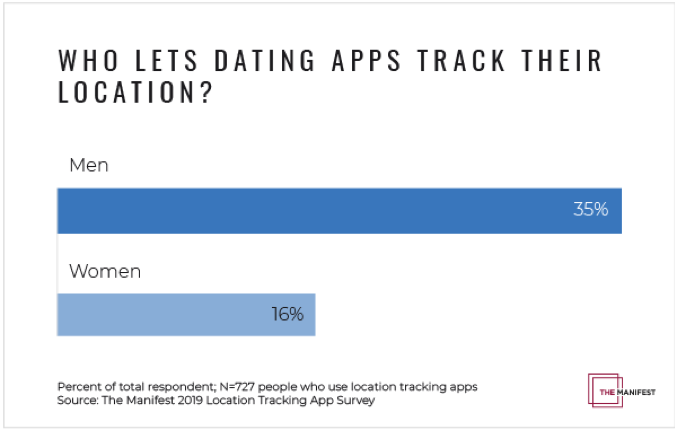 WHO LETS DATING APPS TRACK THEIR LOCATION?

Men

35%

Women

16%

Percent of total respondent; N=727 people who use location tracking apps
Source: The Manifest 2019 Location Tracking App Survey

THE MANIFEST